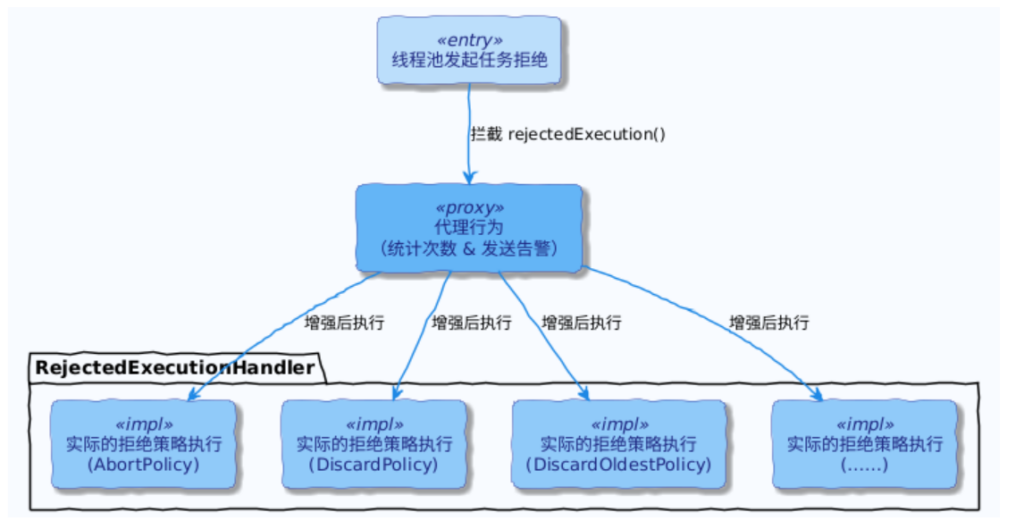 «entry»
线程池发起任务拒绝

拦截 rejectedExecution()

«proxy»
代理行为
（统计次数 & 发送告警）

增强后执行

增强后执行

增强后执行

增强后执行

RejectedExecutionHandler

«impl»
实际的拒绝策略执行
(AbortPolicy)

«impl»
实际的拒绝策略执行
(DiscardPolicy)

«impl»
实际的拒绝策略执行
(DiscardOldestPolicy)

«impl»
实际的拒绝策略执行
(......)